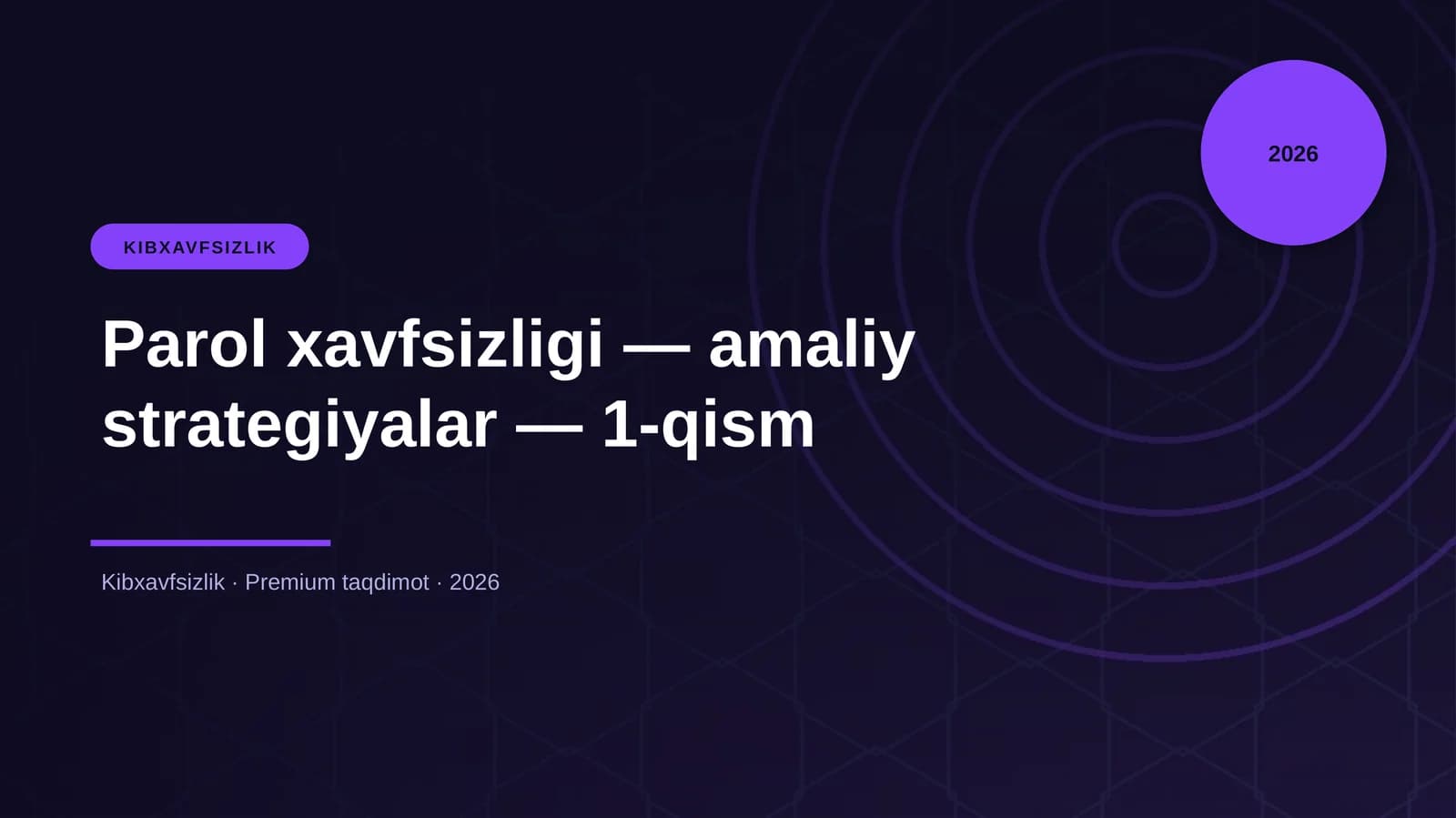 2026

KIBXAVFSIZLIK

Parol xavfsizligi — amaliy strategiyalar — 1-qism

Kibxavfsizlik · Premium taqdimot · 2026